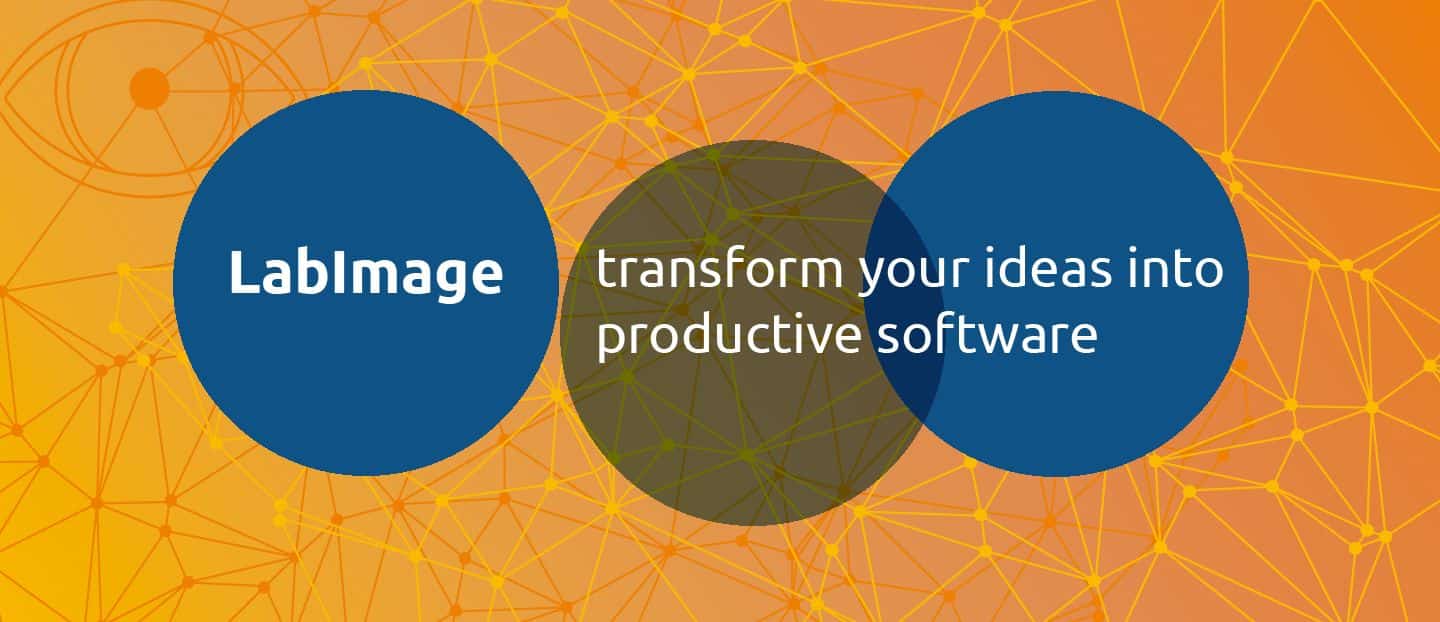 LabImage

transform your ideas into productive software